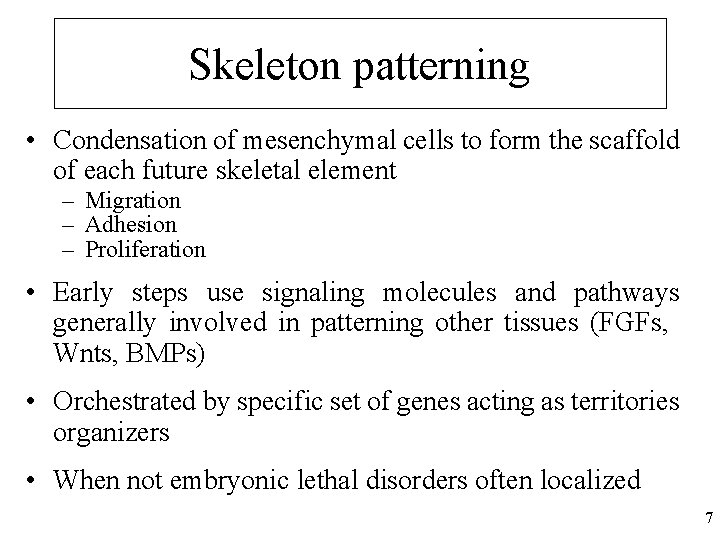 Skeleton patterning

• Condensation of mesenchymal cells to form the scaffold of each future skeletal element
– Migration
– Adhesion
– Proliferation

• Early steps use signaling molecules and pathways generally involved in patterning other tissues (FGFs, Wnts, BMPs)

• Orchestrated by specific set of genes acting as territories organizers

• When not embryonic lethal disorders often localized

7